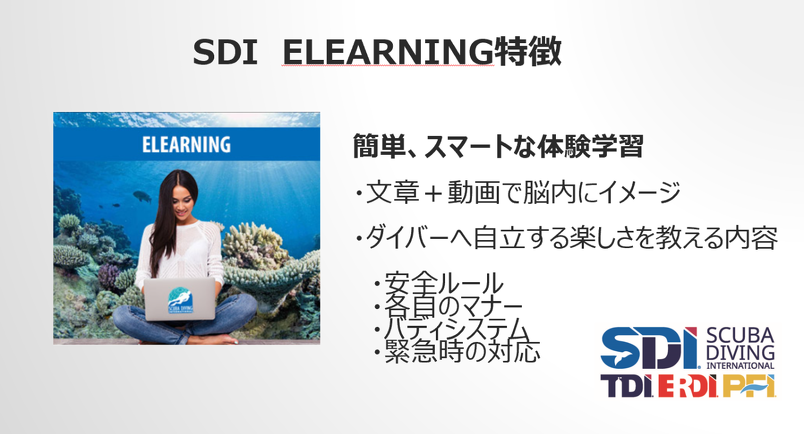 SDI ELEARNING特徴

ELEARNING

SCUBA DIVING

簡単、スマートな体験学習

・文章＋動画で脳内にイメージ

・ダイバーへ自立する楽しさを教える内容

・安全ルール
・各自のマナー
・バディシステム
・緊急時の対応

SDI SCUBA DIVING INTERNATIONAL
TDI ERDI PFI